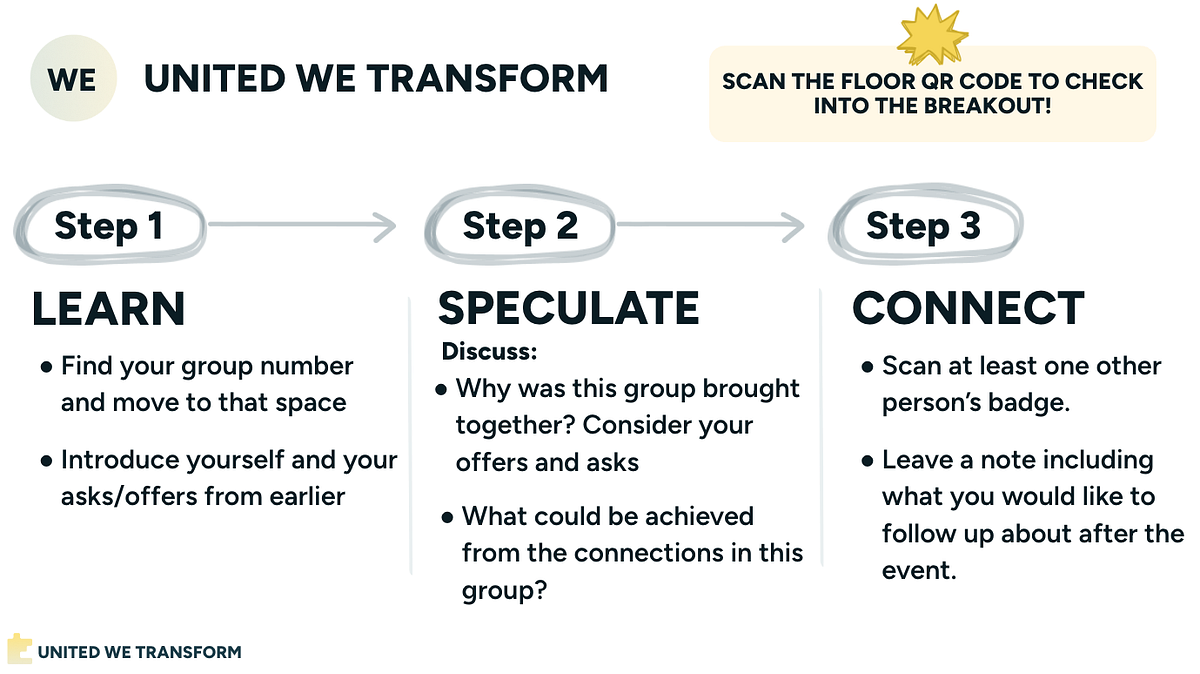 WE

UNITED WE TRANSFORM

SCAN THE FLOOR QR CODE TO CHECK INTO THE BREAKOUT!

Step 1

LEARN

• Find your group number and move to that space

• Introduce yourself and your asks/offers from earlier

Step 2

SPECULATE

Discuss:

• Why was this group brought together? Consider your offers and asks

• What could be achieved from the connections in this group?

Step 3

CONNECT

• Scan at least one other person's badge.

• Leave a note including what you would like to follow up about after the event.

UNITED WE TRANSFORM